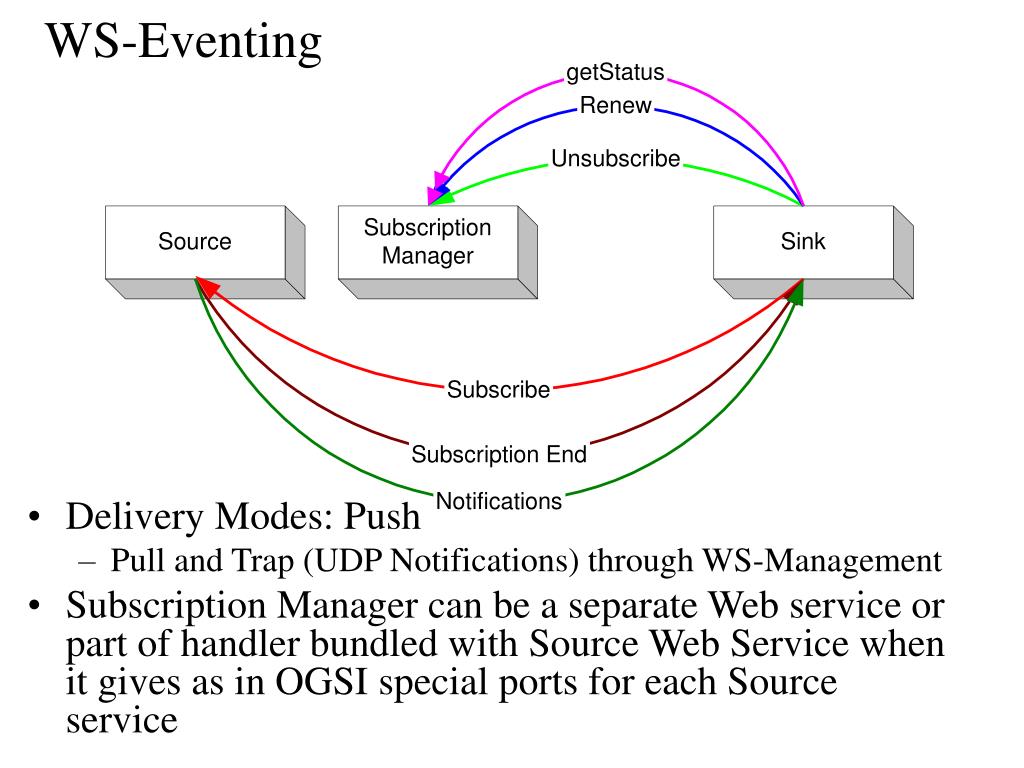 WS-Eventing

getStatus

Renew

Unsubscribe

Source

Subscription Manager

Sink

Subscribe

Subscription End

Notifications

• Delivery Modes: Push
  – Pull and Trap (UDP Notifications) through WS-Management
• Subscription Manager can be a separate Web service or part of handler bundled with Source Web Service when it gives as in OGSI special ports for each Source service